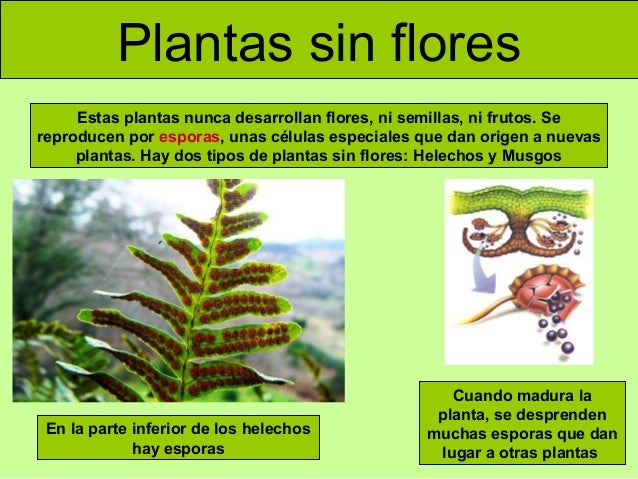 Plantas sin flores

Estas plantas nunca desarrollan flores, ni semillas, ni frutos. Se reproducen por esporas, unas células especiales que dan origen a nuevas plantas. Hay dos tipos de plantas sin flores: Helechos y Musgos

En la parte inferior de los helechos hay esporas

Cuando madura la planta, se desprenden muchas esporas que dan lugar a otras plantas